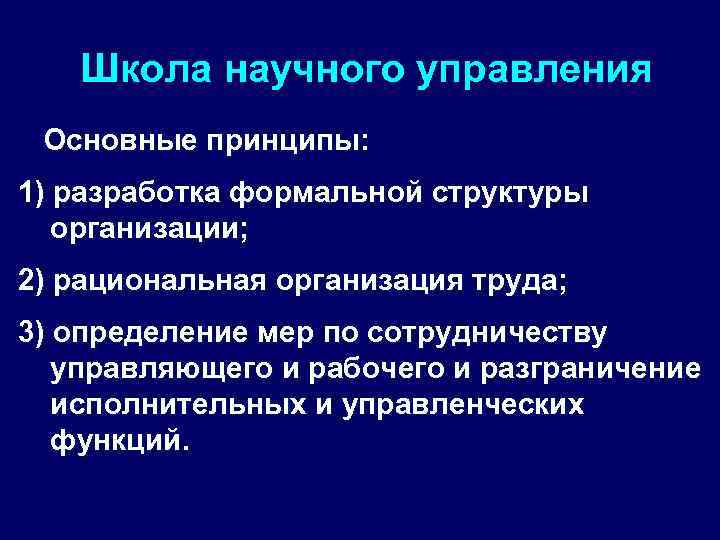 Школа научного управления

Основные принципы:

1) разработка формальной структуры организации;

2) рациональная организация труда;

3) определение мер по сотрудничеству управляющего и рабочего и разграничение исполнительных и управленческих функций.